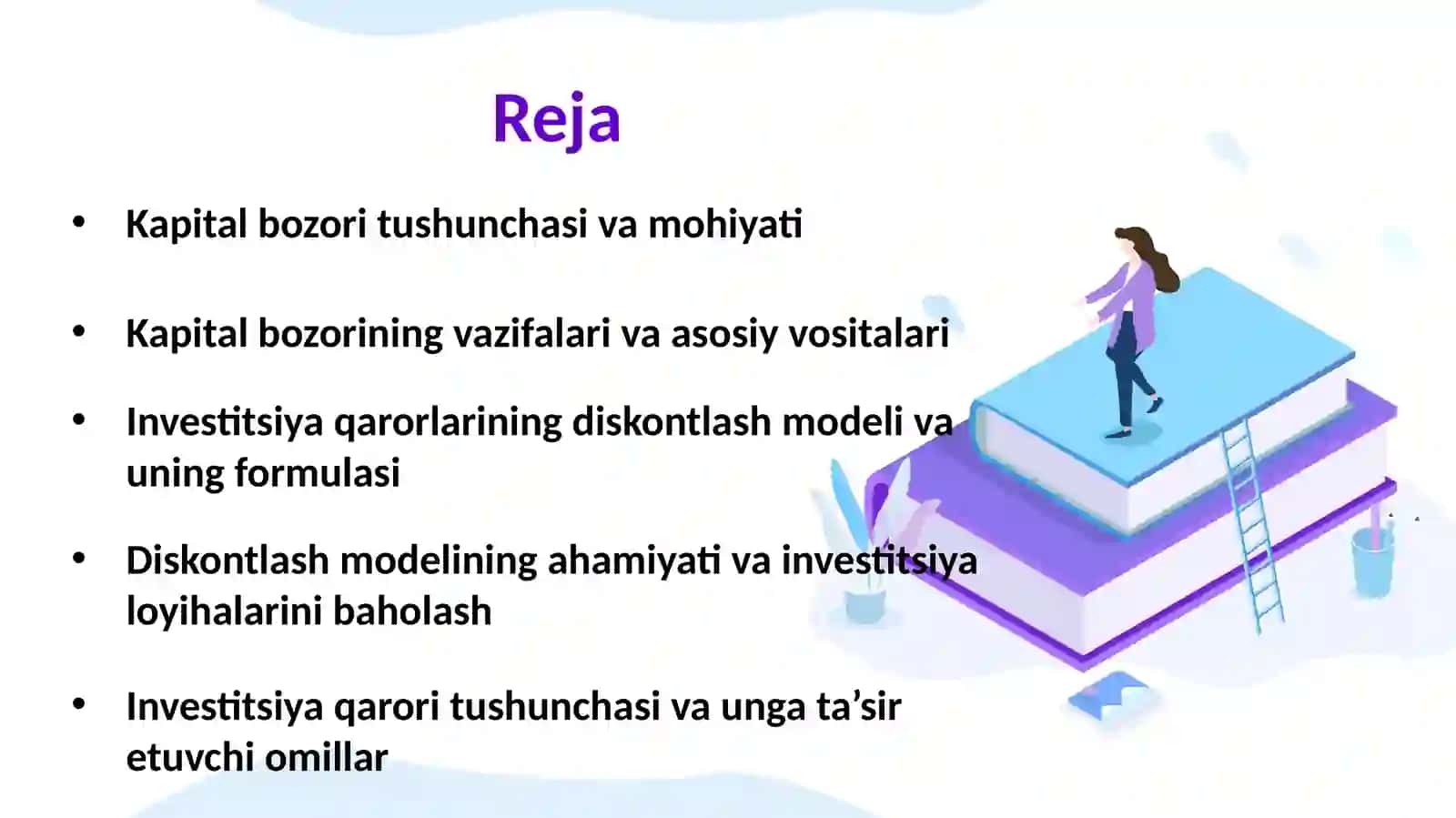 Reja

• Kapital bozori tushunchasi va mohiyati

• Kapital bozorining vazifalari va asosiy vositalari

• Investitsiya qarorlarining diskontlash modeli va uning formulasi

• Diskontlash modelining ahamiyati va investitsiya loyihalarini baholash

• Investitsiya qarori tushunchasi va unga ta’sir etuvchi omillar